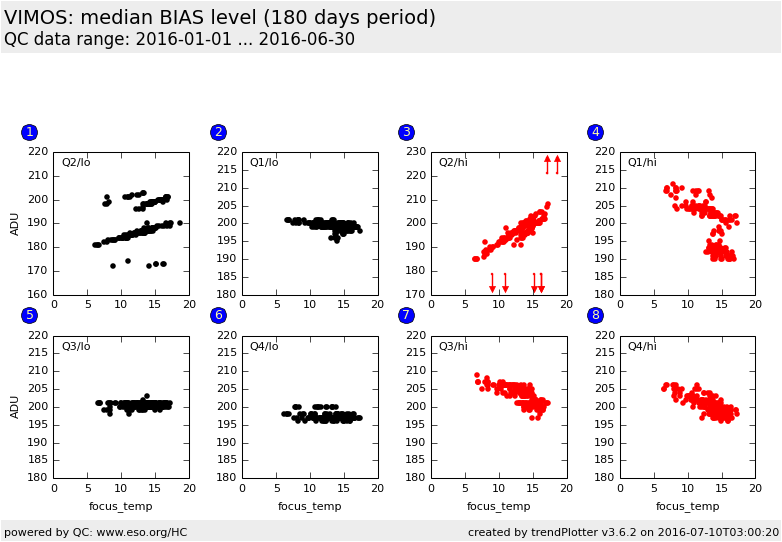 VIMOS: median BIAS level (180 days period)
QC data range: 2016-01-01 ... 2016-06-30

1
Q2/lo
ADU
220 210 200 190 180 170 160
0 5 10 15 20

2
Q1/lo
220 215 210 205 200 195 190 185 180
0 5 10 15 20

3
Q2/hi
230 220 210 200 190 180 170
0 5 10 15 20

4
Q1/hi
220 215 210 205 200 195 190 185 180
0 5 10 15 20

5
Q3/lo
ADU
220 215 210 205 200 195 190 185 180
0 5 10 15 20
focus_temp

6
Q4/lo
220 215 210 205 200 195 190 185 180
0 5 10 15 20
focus_temp

7
Q3/hi
220 215 210 205 200 195 190 185 180
0 5 10 15 20
focus_temp

8
Q4/hi
220 215 210 205 200 195 190 185 180
0 5 10 15 20
focus_temp

powered by QC: www.eso.org/HC
created by trendPlotter v3.6.2 on 2016-07-10T03:00:20